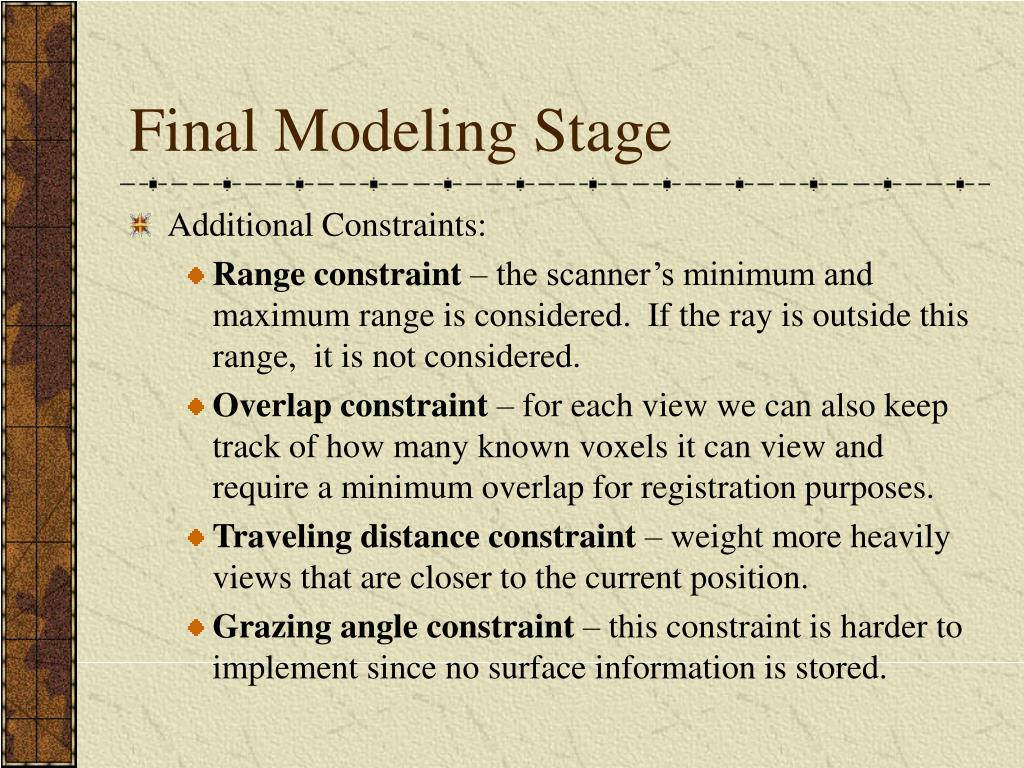 Final Modeling Stage

Additional Constraints:

Range constraint – the scanner's minimum and maximum range is considered. If the ray is outside this range, it is not considered.

Overlap constraint – for each view we can also keep track of how many known voxels it can view and require a minimum overlap for registration purposes.

Traveling distance constraint – weight more heavily views that are closer to the current position.

Grazing angle constraint – this constraint is harder to implement since no surface information is stored.